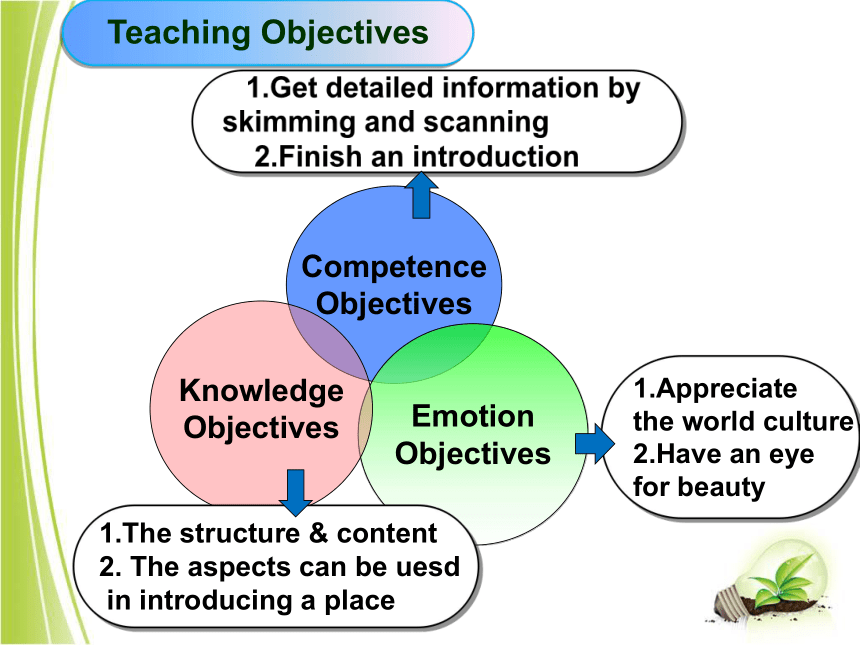 Teaching Objectives

1.Get detailed information by skimming and scanning
2.Finish an introduction

Competence Objectives

Knowledge Objectives

Emotion Objectives

1.Appreciate the world culture
2.Have an eye for beauty

1.The structure & content
2. The aspects can be uesd in introducing a place